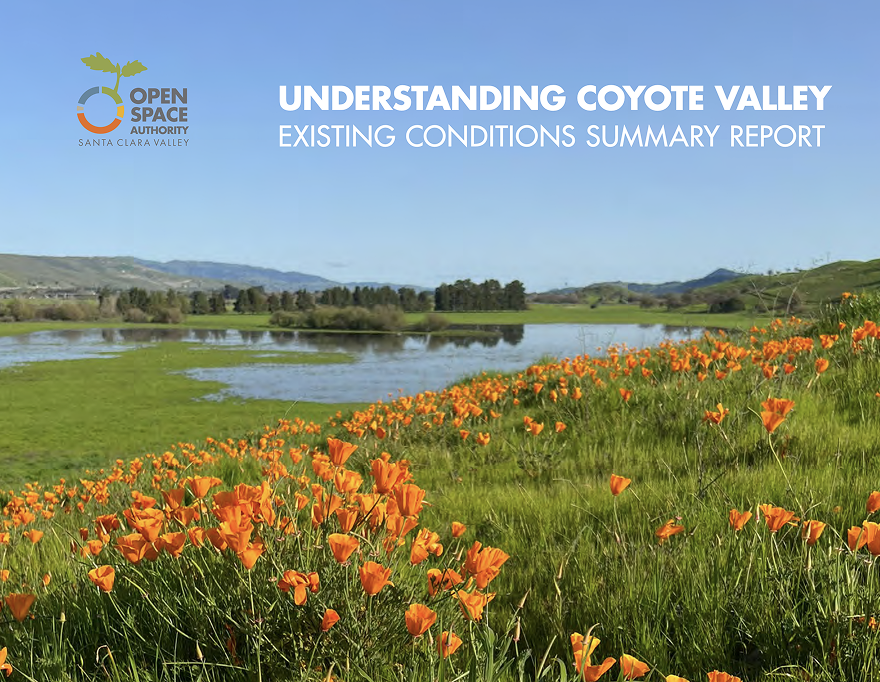 OPEN SPACE AUTHORITY
SANTA CLARA VALLEY

UNDERSTANDING COYOTE VALLEY
EXISTING CONDITIONS SUMMARY REPORT